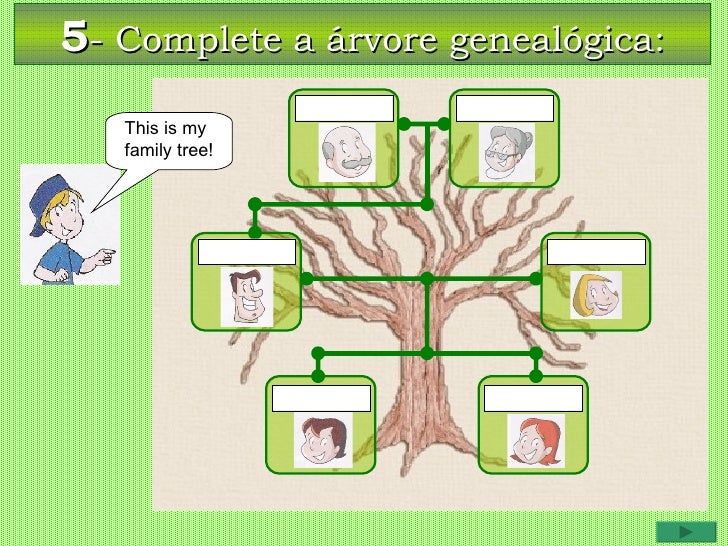 5- Complete a árvore genealógica:

This is my family tree!